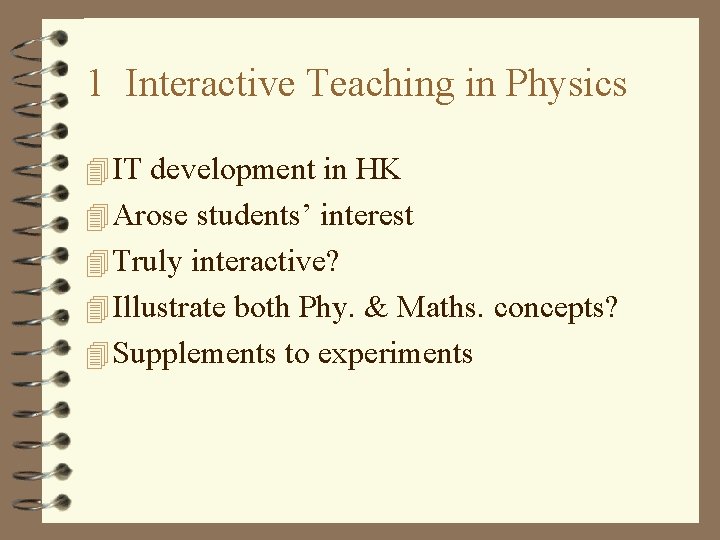 1 Interactive Teaching in Physics

IT development in HK
Arose students’ interest
Truly interactive?
Illustrate both Phy. & Maths. concepts?
Supplements to experiments